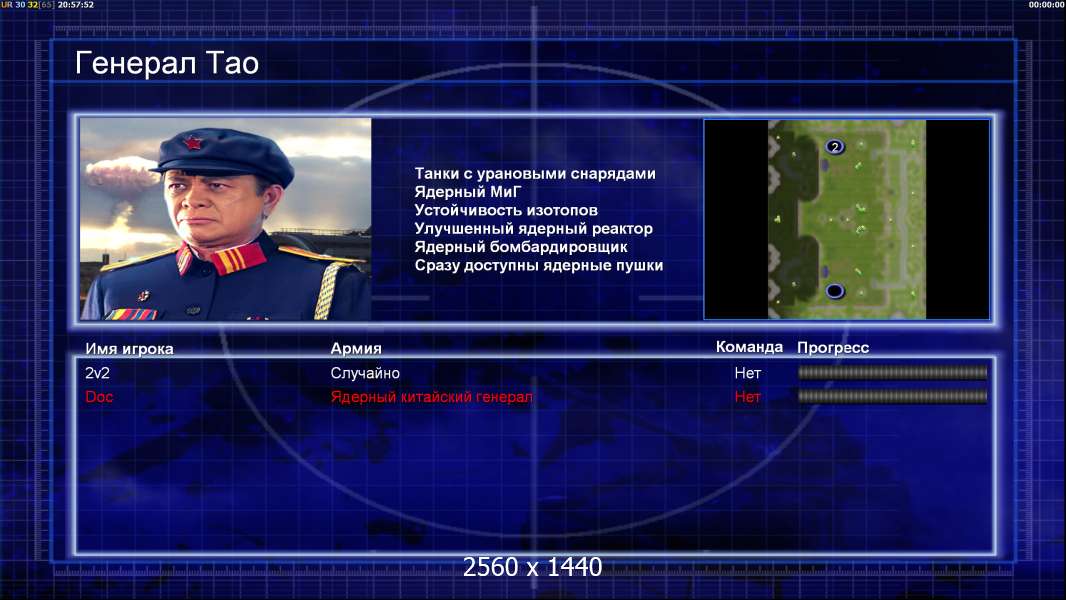 UR 30 32[65] 20:57:52

00:00:00

Генерал Тао

Танки с урановыми снарядами
Ядерный МиГ
Устойчивость изотопов
Улучшенный ядерный реактор
Ядерный бомбардировщик
Сразу доступны ядерные пушки

2

| Имя игрока | Армия | Команда | Прогресс |
|---|---|---|---|
| 2v2 | Случайно | Нет | |
| Doc | Ядерный китайский генерал | Нет | |

2560 x 1440